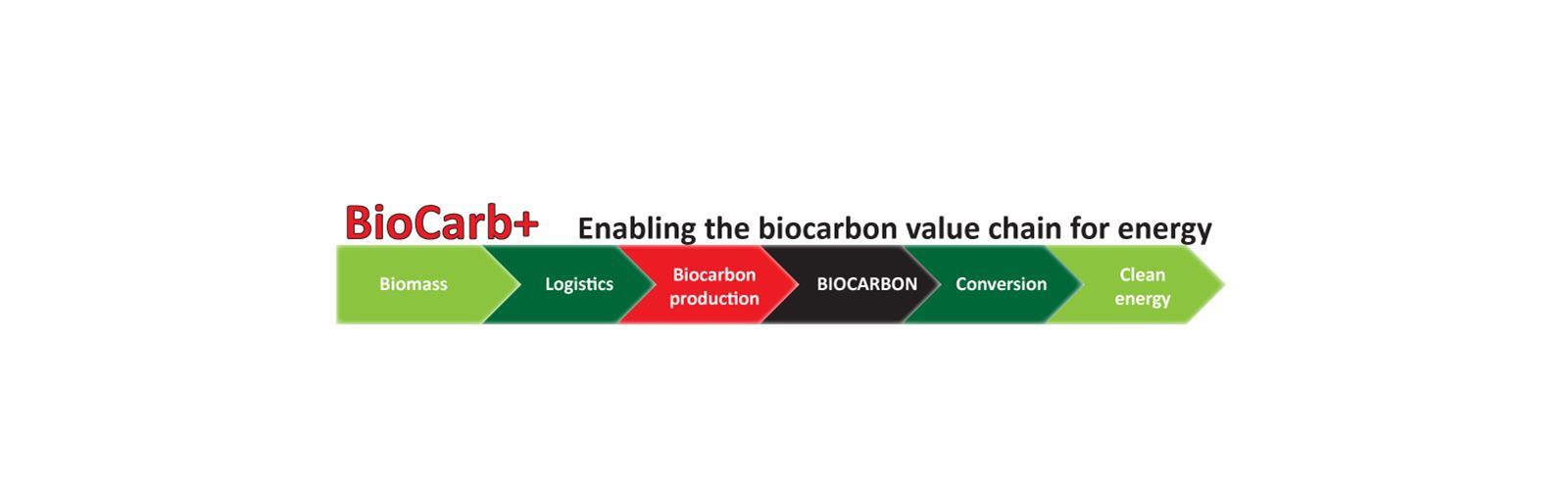 BioCarb+ Enabling the biocarbon value chain for energy

Biomass

Logistics

Biocarbon production

BIOCARBON

Conversion

Clean energy